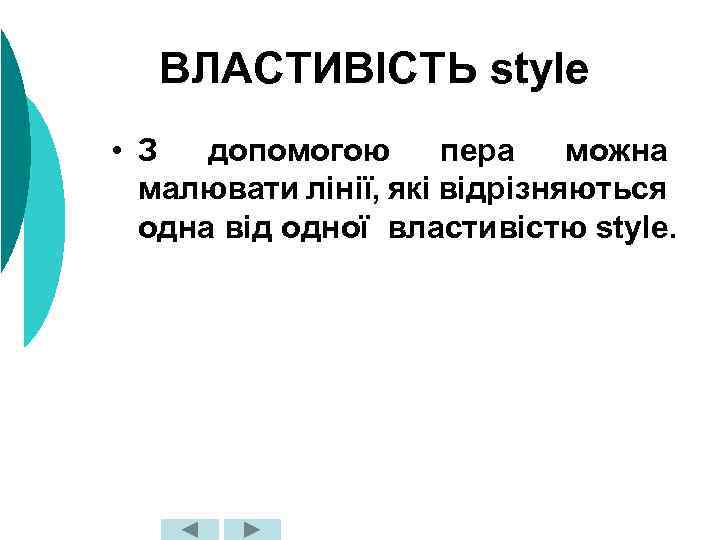 ВЛАСТИВІСТЬ style

• З допомогою пера можна малювати лінії, які відрізняються одна від одної властивістю style.